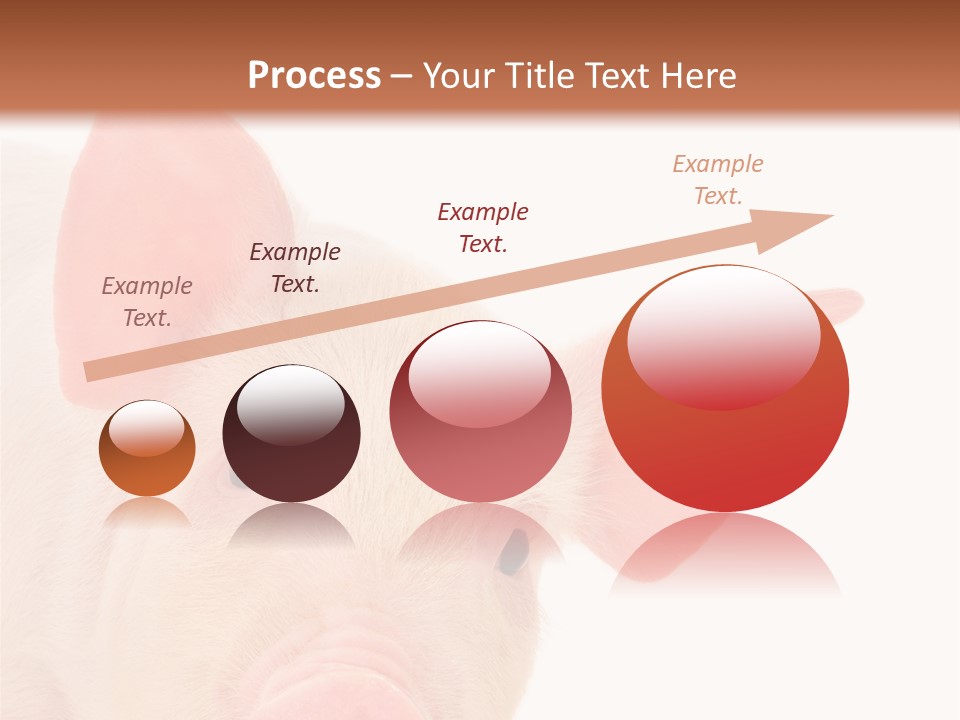 Process – Your Title Text Here

Example Text.

Example Text.

Example Text.

Example Text.